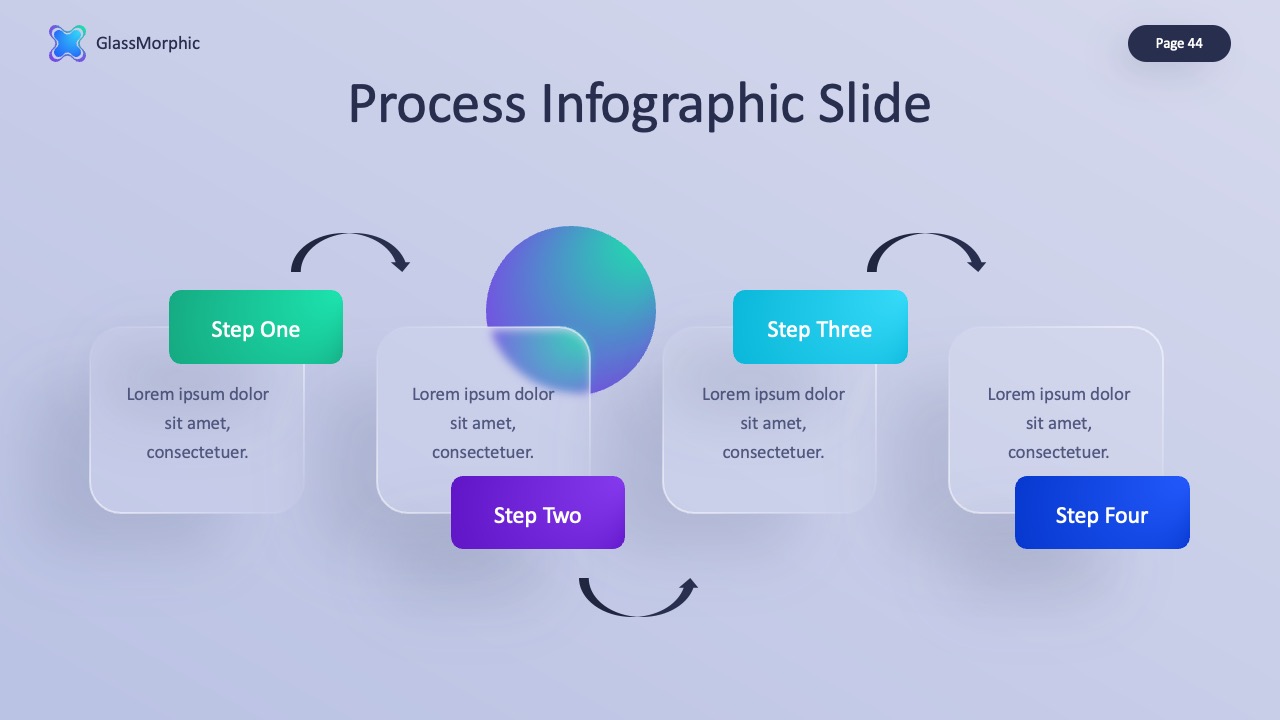 GlassMorphic

Page 44

Process Infographic Slide

Step One

Lorem ipsum dolor sit amet, consectetuer.

Lorem ipsum dolor sit amet, consectetuer.

Step Two

Step Three

Lorem ipsum dolor sit amet, consectetuer.

Lorem ipsum dolor sit amet, consectetuer.

Step Four